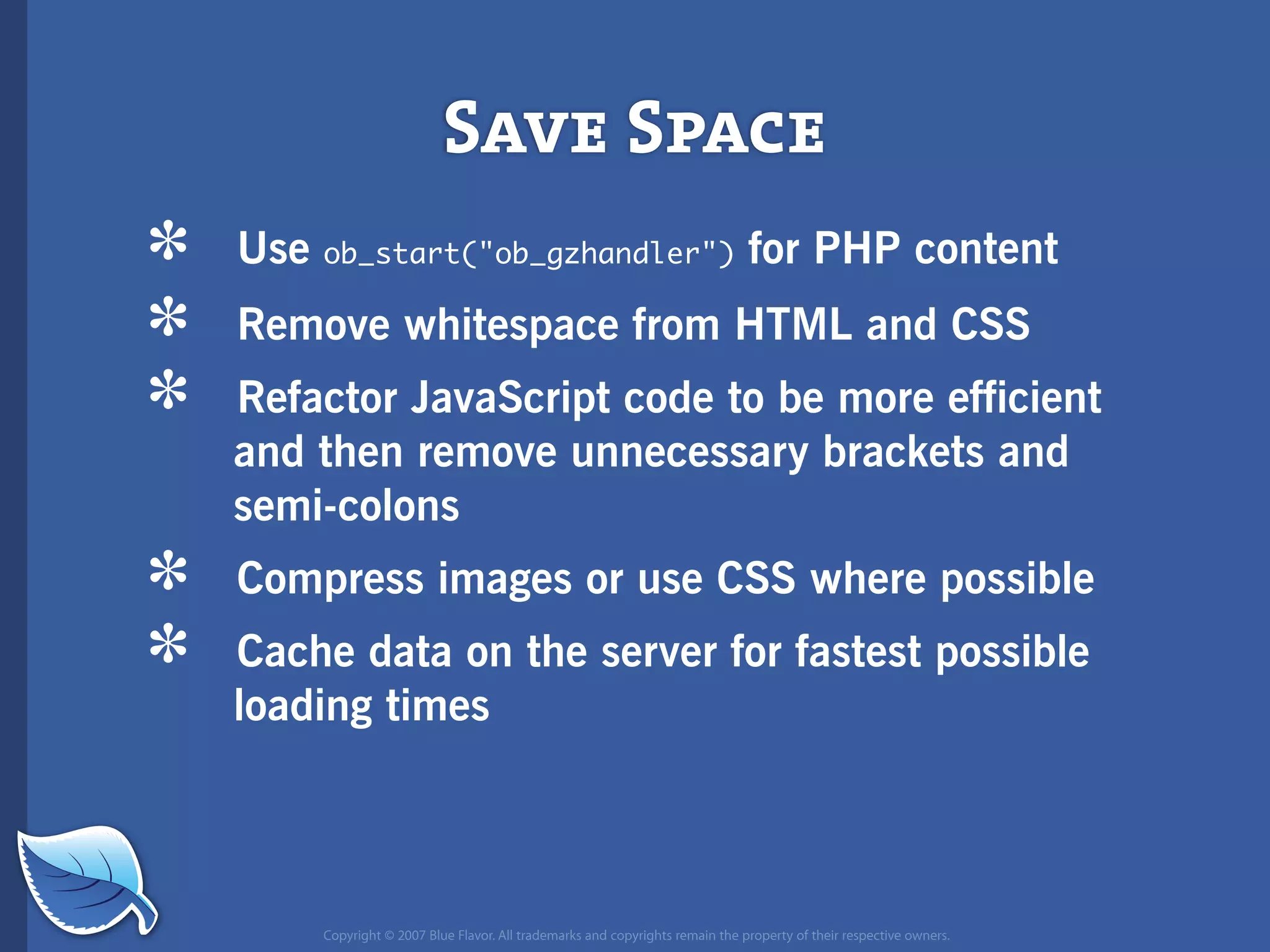 Save Space

* Use ob_start("ob_gzhandler") for PHP content
* Remove whitespace from HTML and CSS
* Refactor JavaScript code to be more efficient and then remove unnecessary brackets and semi-colons
* Compress images or use CSS where possible
* Cache data on the server for fastest possible loading times

Copyright © 2007 Blue Flavor. All trademarks and copyrights remain the property of their respective owners.